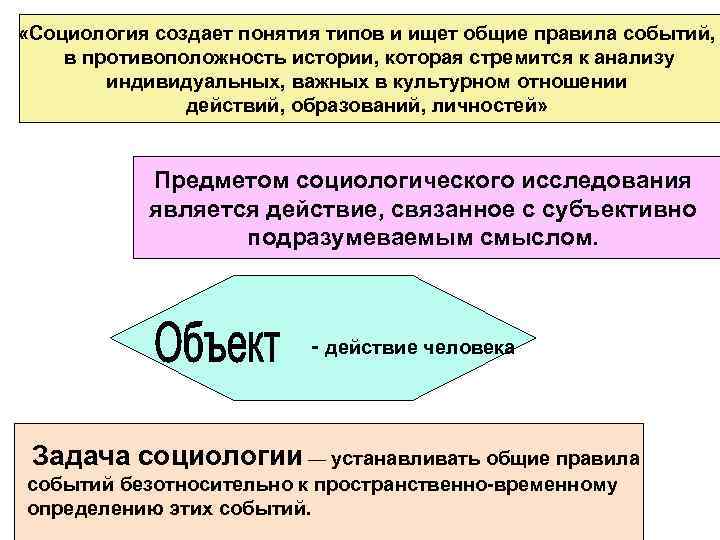 «Социология создает понятия типов и ищет общие правила событий, в противоположность истории, которая стремится к анализу индивидуальных, важных в культурном отношении действий, образований, личностей»

Предметом социологического исследования является действие, связанное с субъективно подразумеваемым смыслом.

Объект - действие человека

Задача социологии — устанавливать общие правила событий безотносительно к пространственно-временному определению этих событий.